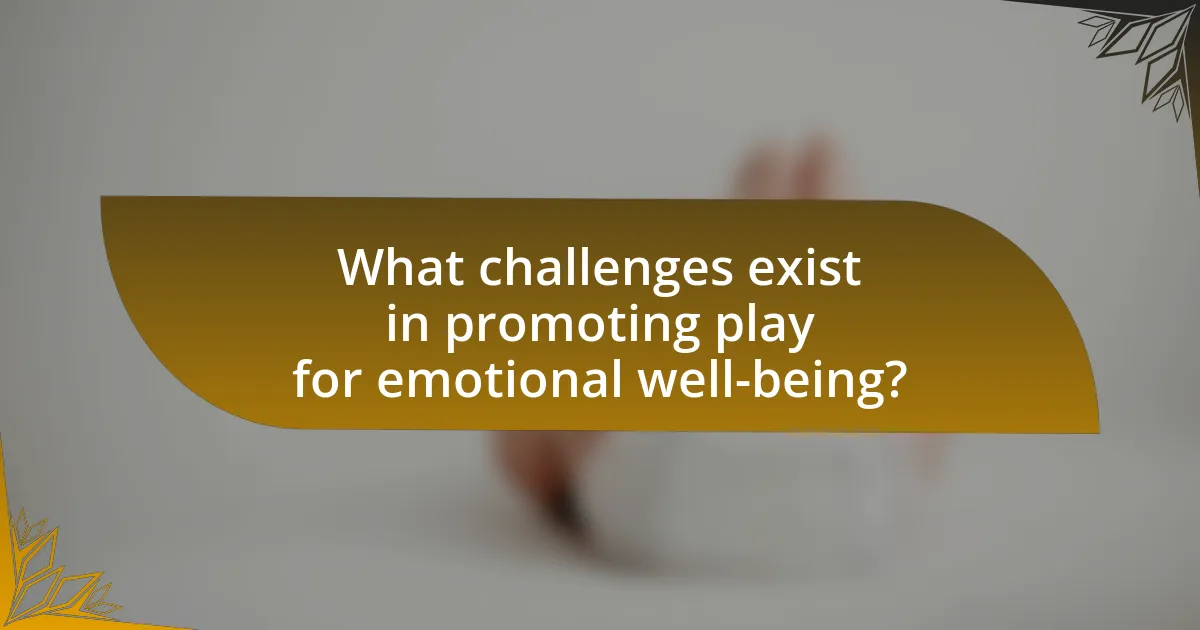 What challenges exist in promoting play for emotional well-being?